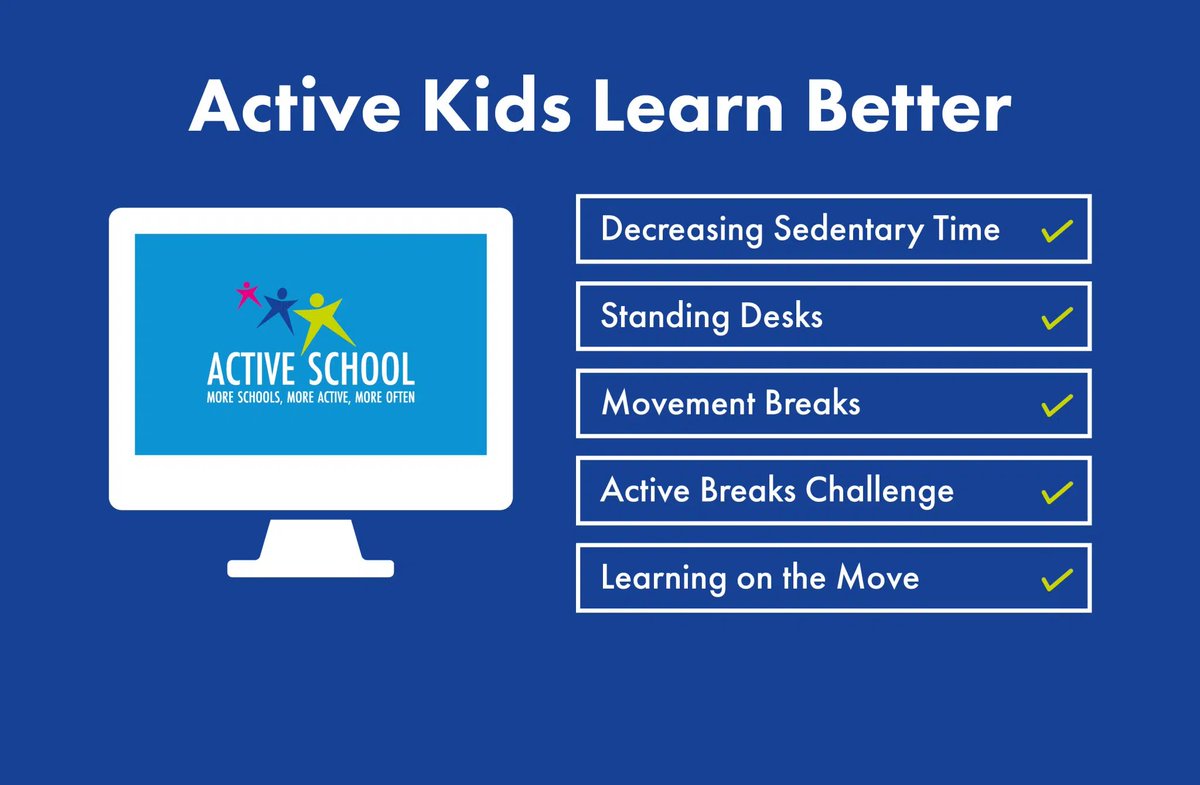 Active Kids Learn Better

ACTIVE SCHOOL
MORE SCHOOLS, MORE ACTIVE, MORE OFTEN

Decreasing Sedentary Time ✓

Standing Desks ✓

Movement Breaks ✓

Active Breaks Challenge ✓

Learning on the Move ✓